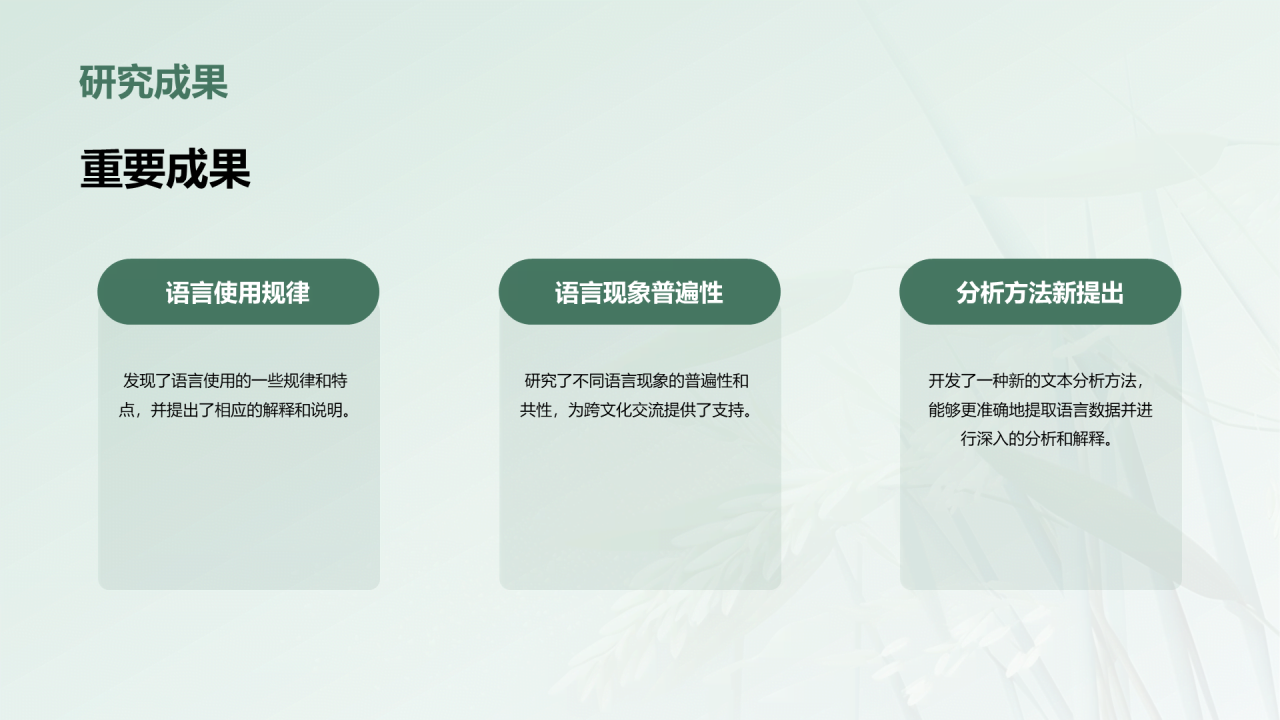 研究成果

重要成果

语言使用规律

发现了语言使用的一些规律和特点，并提出了相应的解释和说明。

语言现象普遍性

研究了不同语言现象的普遍性和共性，为跨文化交流提供了支持。

分析方法新提出

开发了一种新的文本分析方法，能够更准确地提取语言数据并进行深入的分析和解释。